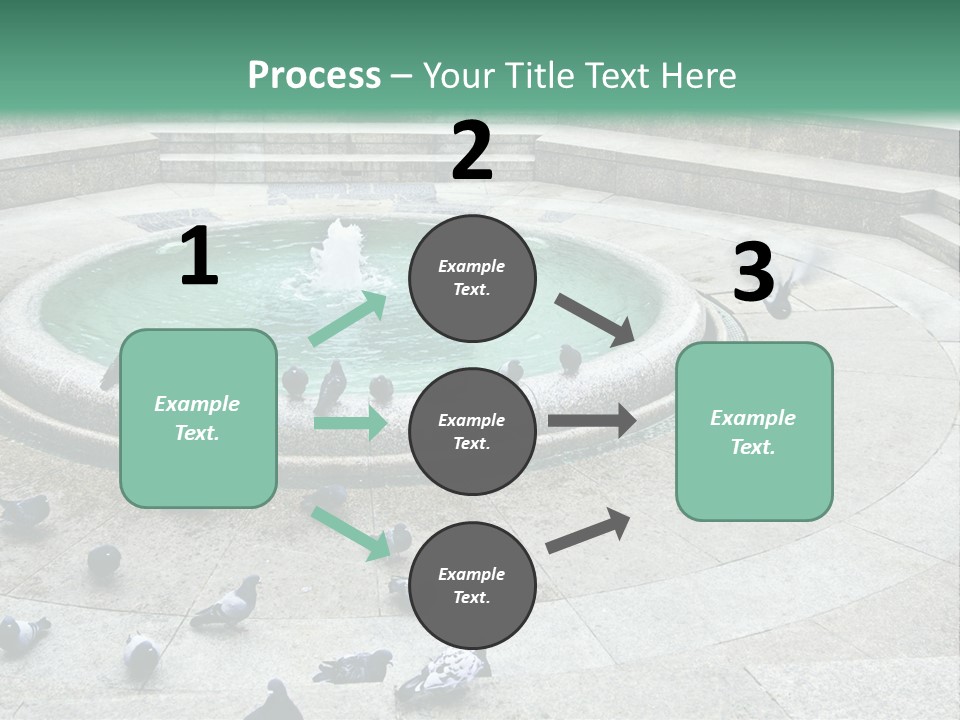 Process – Your Title Text Here

1

Example Text.

2

Example Text.

Example Text.

Example Text.

3

Example Text.